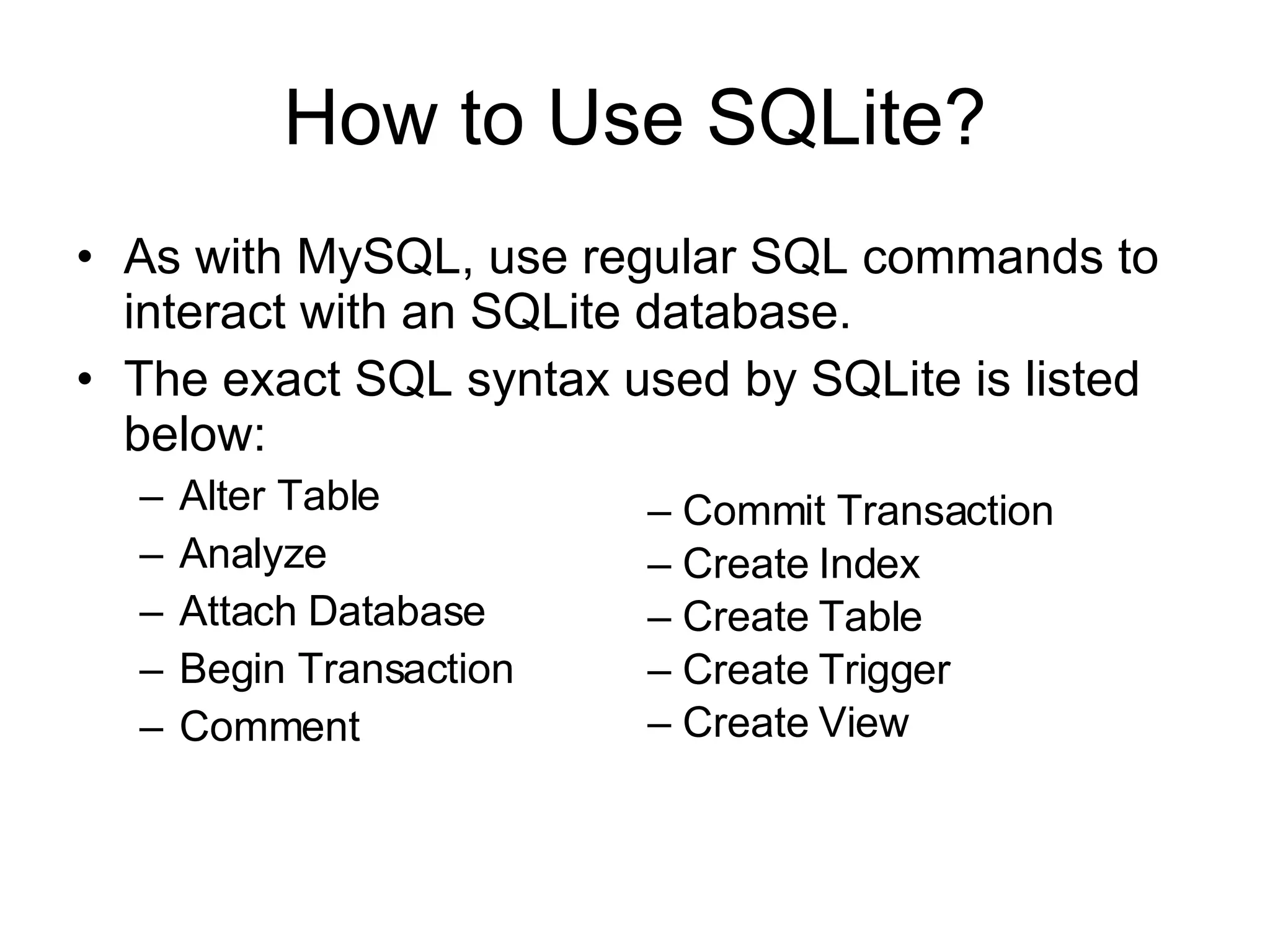 How to Use SQLite?

• As with MySQL, use regular SQL commands to interact with an SQLite database.
• The exact SQL syntax used by SQLite is listed below:
– Alter Table
– Analyze
– Attach Database
– Begin Transaction
– Comment

– Commit Transaction
– Create Index
– Create Table
– Create Trigger
– Create View